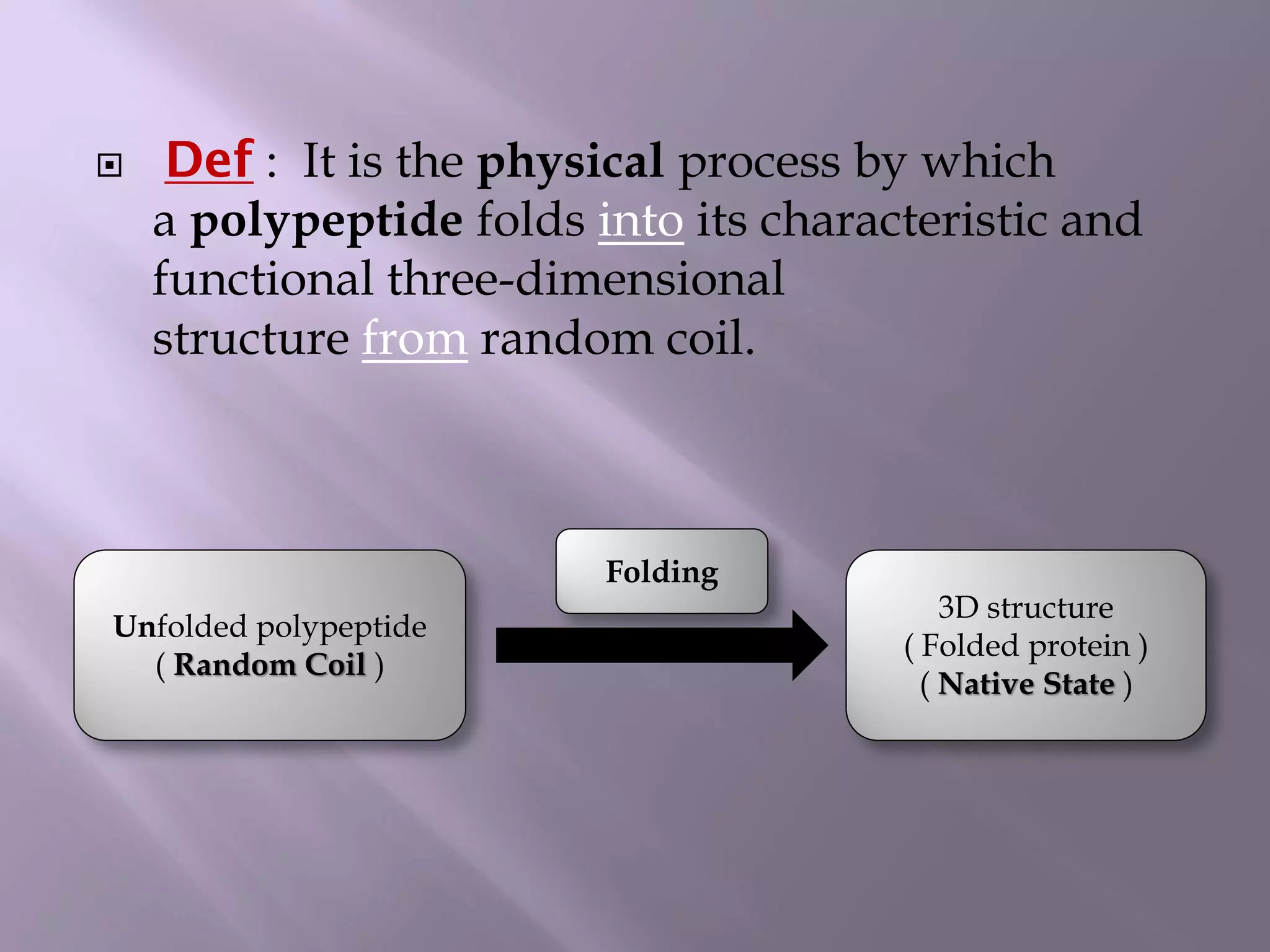 Def : It is the physical process by which a polypeptide folds into its characteristic and functional three-dimensional structure from random coil.

Unfolded polypeptide
( Random Coil )

Folding

3D structure
( Folded protein )
( Native State )